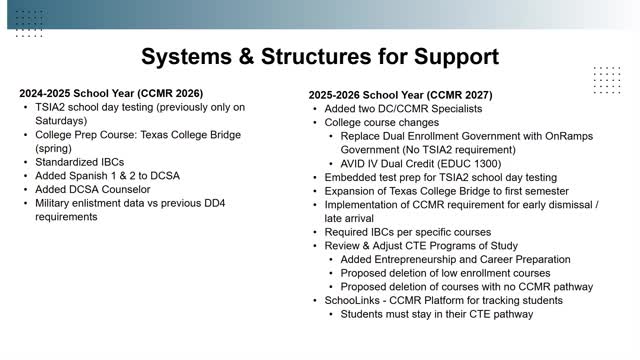 Systems & Structures for Support

2024-2025 School Year (CCMR 2026)
• TSIA2 school day testing (previously only on Saturdays)
• College Prep Course: Texas College Bridge (spring)
• Standardized IBCs
• Added Spanish 1 & 2 to DCSA
• Added DCSA Counselor
• Military enlistment data vs previous DD4 requirements

2025-2026 School Year (CCMR 2027)
• Added two DC/CCMR Specialists
• College course changes
  • Replace Dual Enrollment Government with OnRamps Government (No TSIA2 requirement)
  • AVID IV Dual Credit (EDUC 1300)
• Embedded test prep for TSIA2 school day testing
• Expansion of Texas College Bridge to first semester
• Implementation of CCMR requirement for early dismissal / late arrival
• Required IBCs per specific courses
• Review & Adjust CTE Programs of Study
  • Added Entrepreneurship and Career Preparation
  • Proposed deletion of low enrollment courses
  • Proposed deletion of courses with no CCMR pathway
• SchooLinks - CCMR Platform for tracking students
  • Students must stay in their CTE pathway